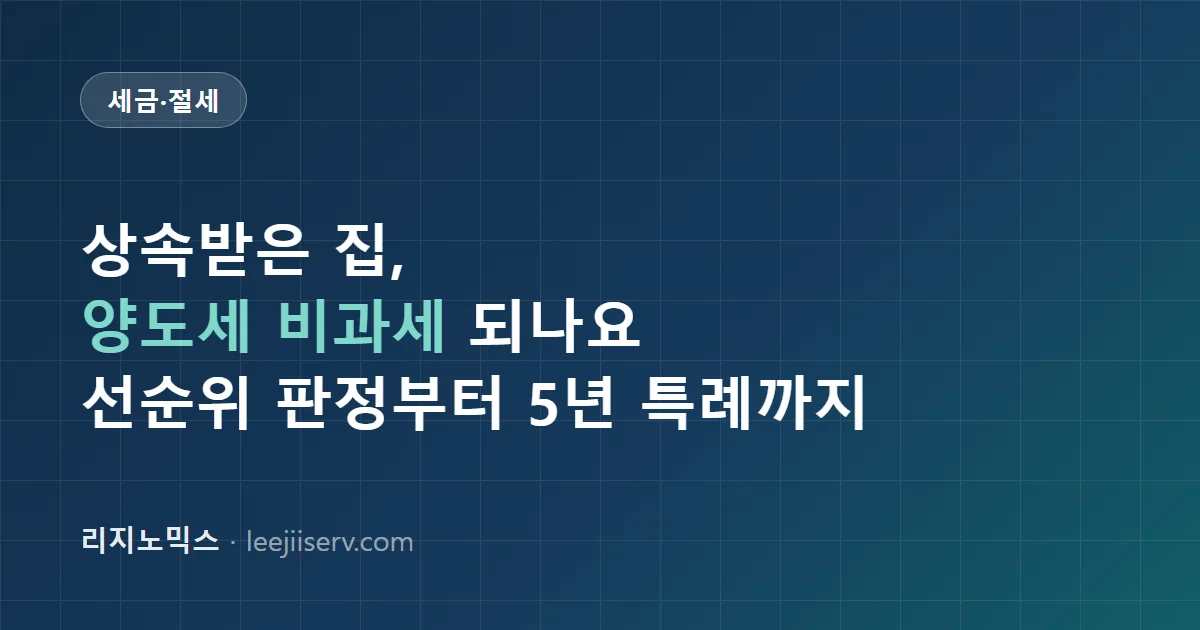 세금·절세

상속받은 집,
양도세 비과세 되나요
선순위 판정부터 5년 특례까지

리지노믹스 · leejiiserv.com